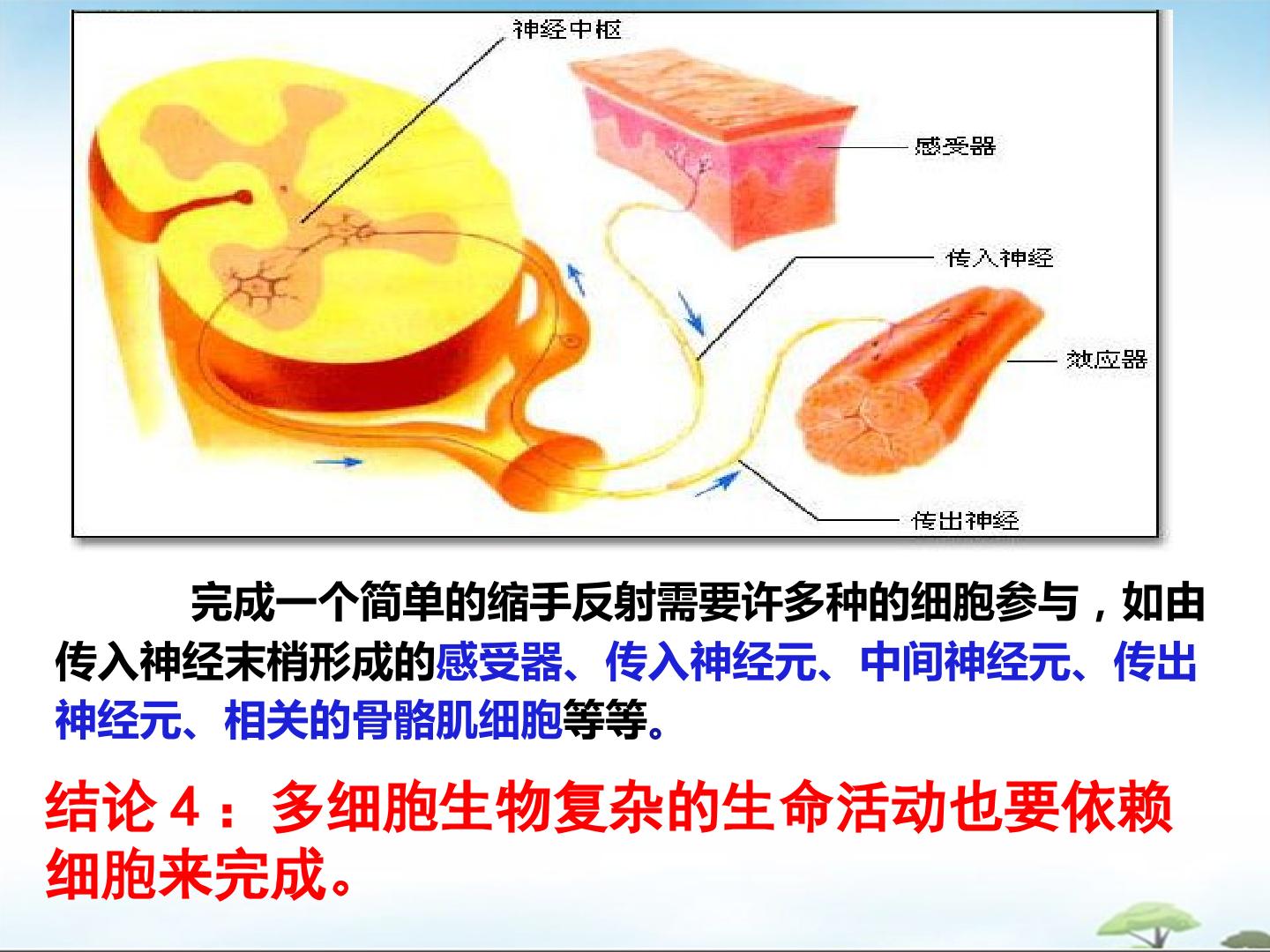 神经中枢

感受器

传入神经

效应器

传出神经

完成一个简单的缩手反射需要许多种的细胞参与，如由传入神经末梢形成的感受器、传入神经元、中间神经元、传出神经元、相关的骨骼肌细胞等等。

结论4：多细胞生物复杂的生命活动也要依赖细胞来完成。